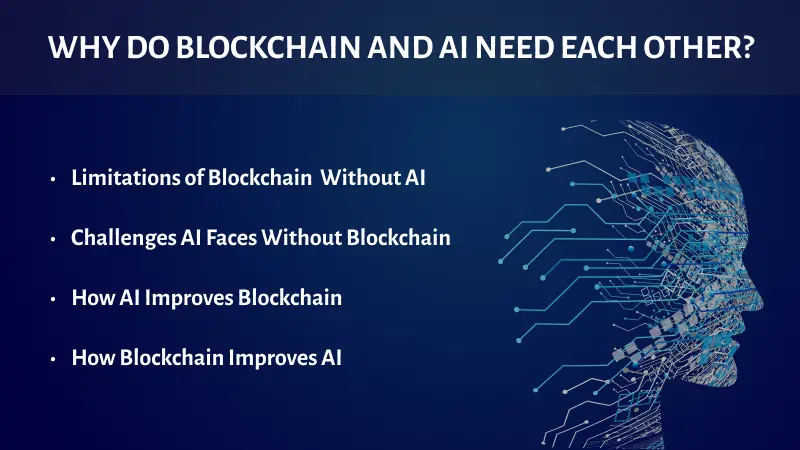 WHY DO BLOCKCHAIN AND AI NEED EACH OTHER?

• Limitations of Blockchain Without AI

• Challenges AI Faces Without Blockchain

• How AI Improves Blockchain

• How Blockchain Improves AI